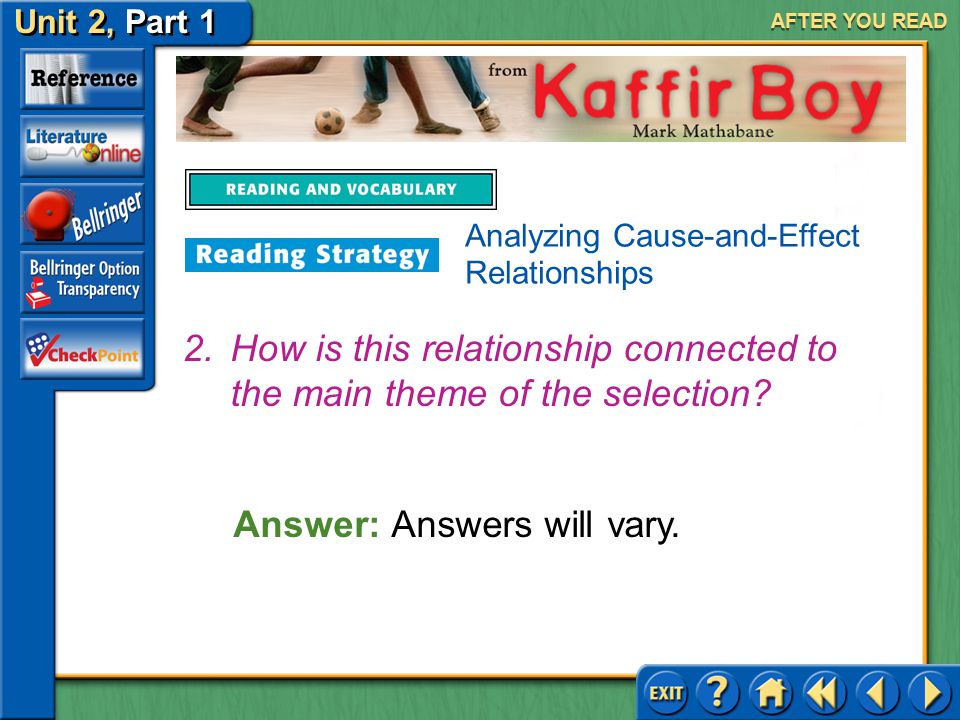 Unit 2, Part 1

AFTER YOU READ

Reference

Literature Online

Bellringer

Bellringer Option Transparency

CheckPoint

from Kaffir Boy
Mark Mathabane

READING AND VOCABULARY

Reading Strategy

Analyzing Cause-and-Effect Relationships

2. How is this relationship connected to the main theme of the selection?

Answer: Answers will vary.

EXIT

?